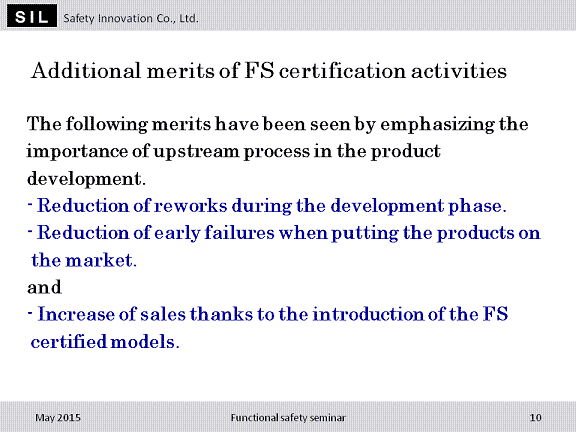 SIL Safety Innovation Co., Ltd.

Additional merits of FS certification activities

The following merits have been seen by emphasizing the importance of upstream process in the product development.
- Reduction of reworks during the development phase.
- Reduction of early failures when putting the products on the market.
and
- Increase of sales thanks to the introduction of the FS certified models.

May 2015 Functional safety seminar 10